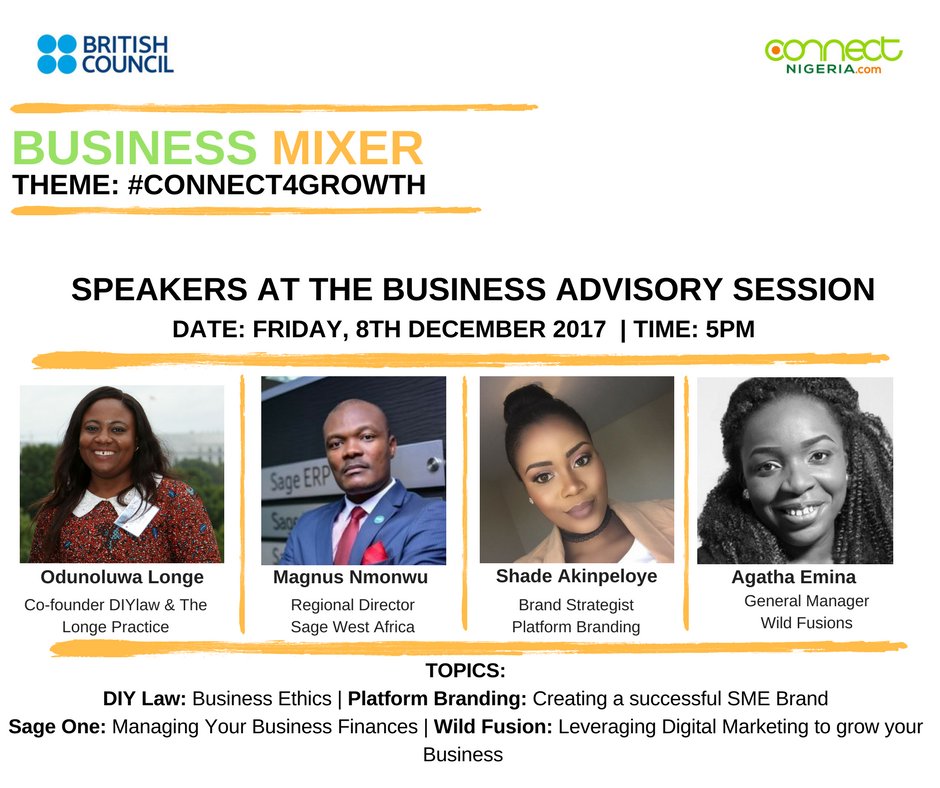 BRITISH COUNCIL

connect NIGERIA.com

BUSINESS MIXER
THEME: #CONNECT4GROWTH

SPEAKERS AT THE BUSINESS ADVISORY SESSION
DATE: FRIDAY, 8TH DECEMBER 2017 | TIME: 5PM

Sage ERP

Odunoluwa Longe
Co-founder DIYlaw & The Longe Practice

Magnus Nmonwu
Regional Director
Sage West Africa

Shade Akinpeloye
Brand Strategist
Platform Branding

Agatha Emina
General Manager
Wild Fusions

TOPICS:
DIY Law: Business Ethics | Platform Branding: Creating a successful SME Brand
Sage One: Managing Your Business Finances | Wild Fusion: Leveraging Digital Marketing to grow your Business